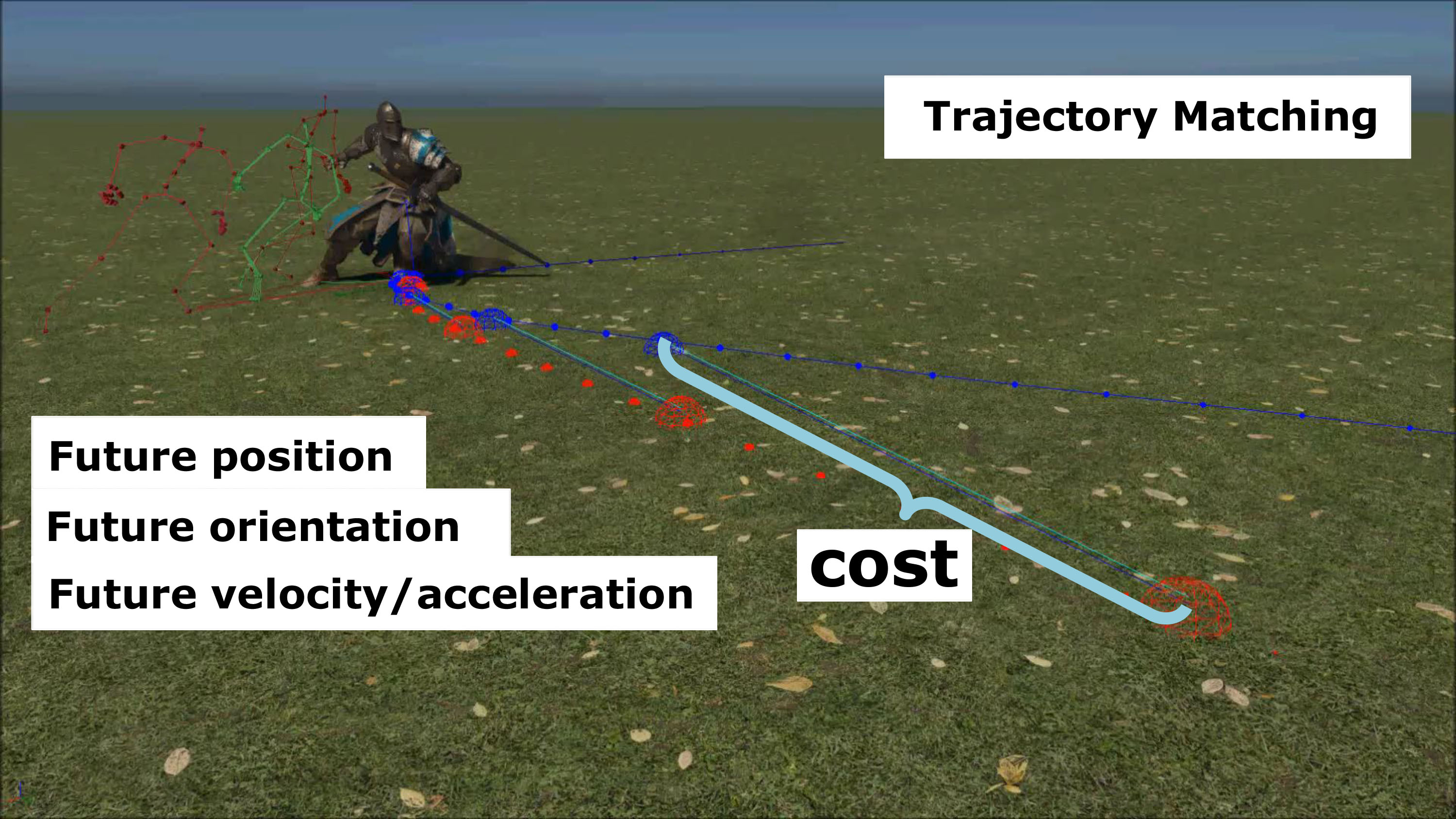 Trajectory Matching

Future position

Future orientation

Future velocity/acceleration

cost